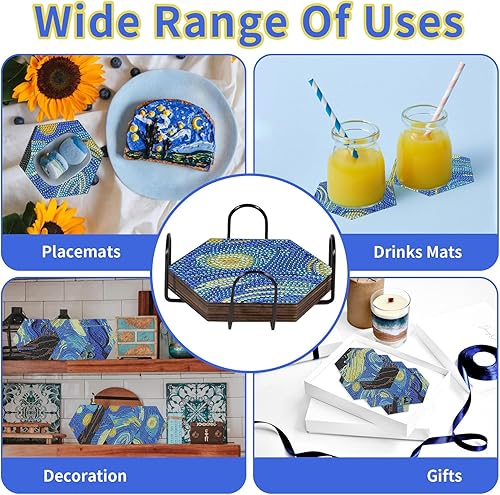 Wide Range Of Uses

Placemats

Drinks Mats

Decoration

Gifts